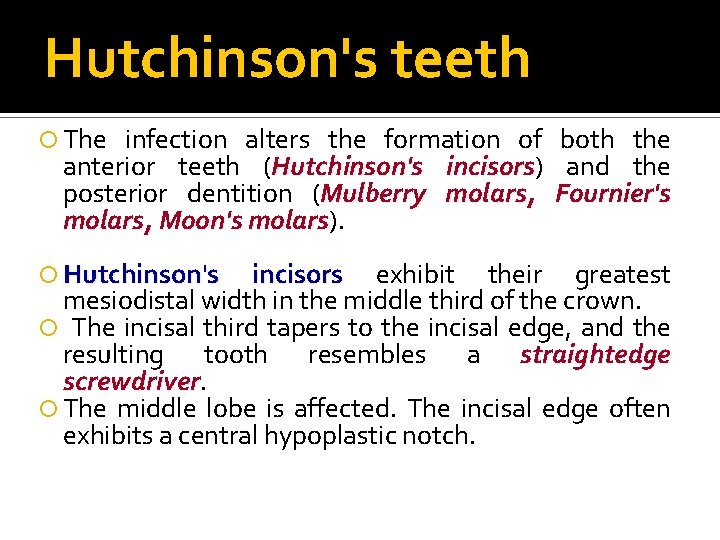 Hutchinson's teeth

The infection alters the formation of both the anterior teeth (Hutchinson's incisors) and the posterior dentition (Mulberry molars, Fournier's molars, Moon's molars).

Hutchinson's incisors exhibit their greatest mesiodistal width in the middle third of the crown.

The incisal third tapers to the incisal edge, and the resulting tooth resembles a straightedge screwdriver.

The middle lobe is affected. The incisal edge often exhibits a central hypoplastic notch.